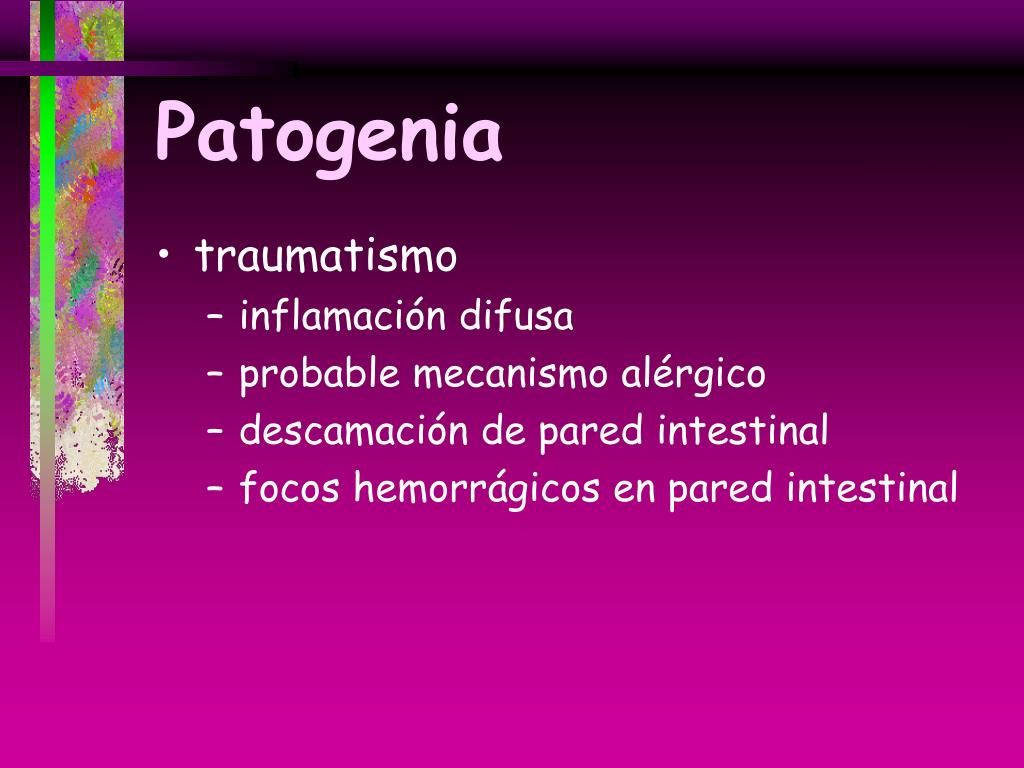 Patogenia

• traumatismo
  – inflamación difusa
  – probable mecanismo alérgico
  – descamación de pared intestinal
  – focos hemorrágicos en pared intestinal